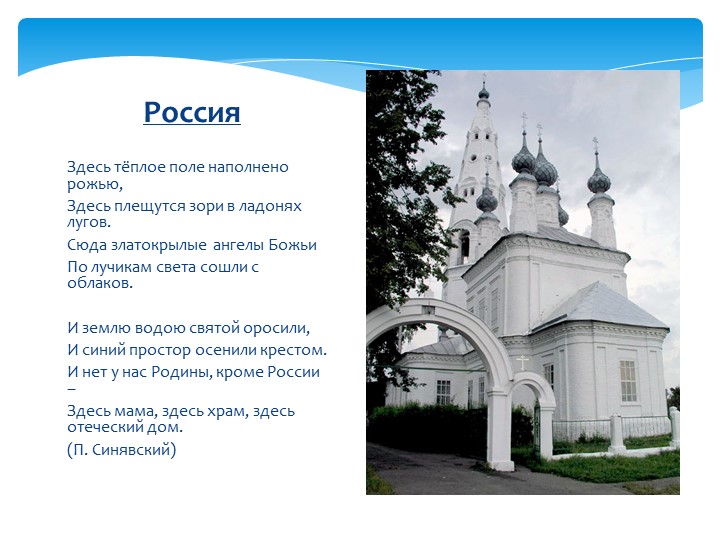 Россия

Здесь тёплое поле наполнено рожью,

Здесь плещутся зори в ладонях лугов.

Сюда златокрылые ангелы Божьи

По лучикам света сошли с облаков.

И землю водою святой оросили,

И синий простор осенили крестом.

И нет у нас Родины, кроме России –

Здесь мама, здесь храм, здесь отеческий дом.

(П. Синявский)